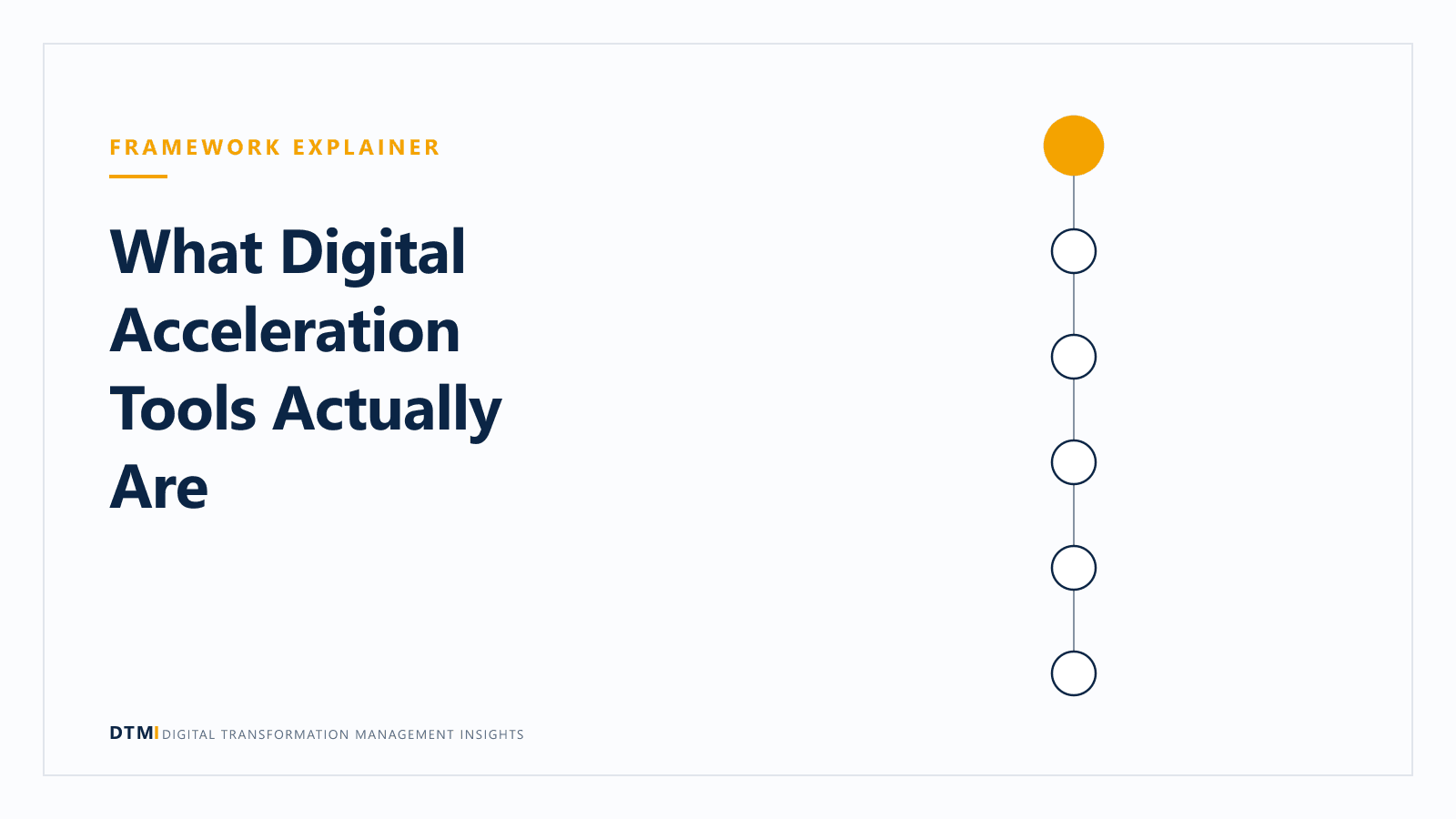 FRAMEWORK EXPLAINER

What Digital Acceleration Tools Actually Are

DTMI DIGITAL TRANSFORMATION MANAGEMENT INSIGHTS